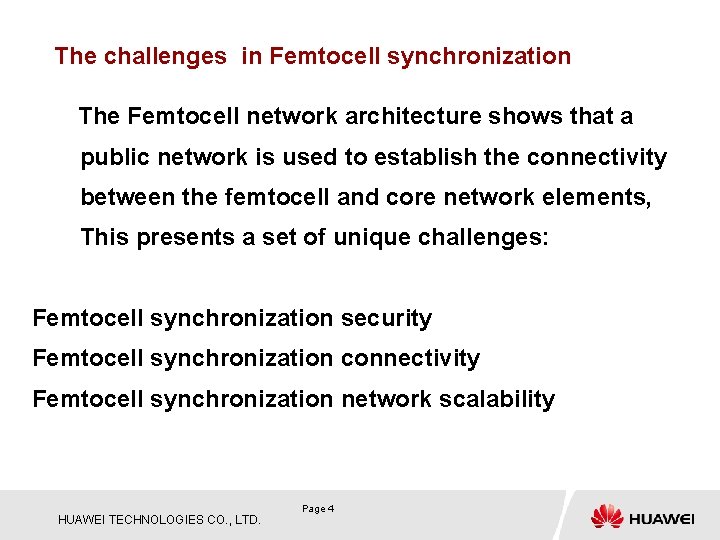 The challenges in Femtocell synchronization

The Femtocell network architecture shows that a public network is used to establish the connectivity between the femtocell and core network elements, This presents a set of unique challenges:

Femtocell synchronization security
Femtocell synchronization connectivity
Femtocell synchronization network scalability

Page 4

HUAWEI TECHNOLOGIES CO., LTD.

HUAWEI